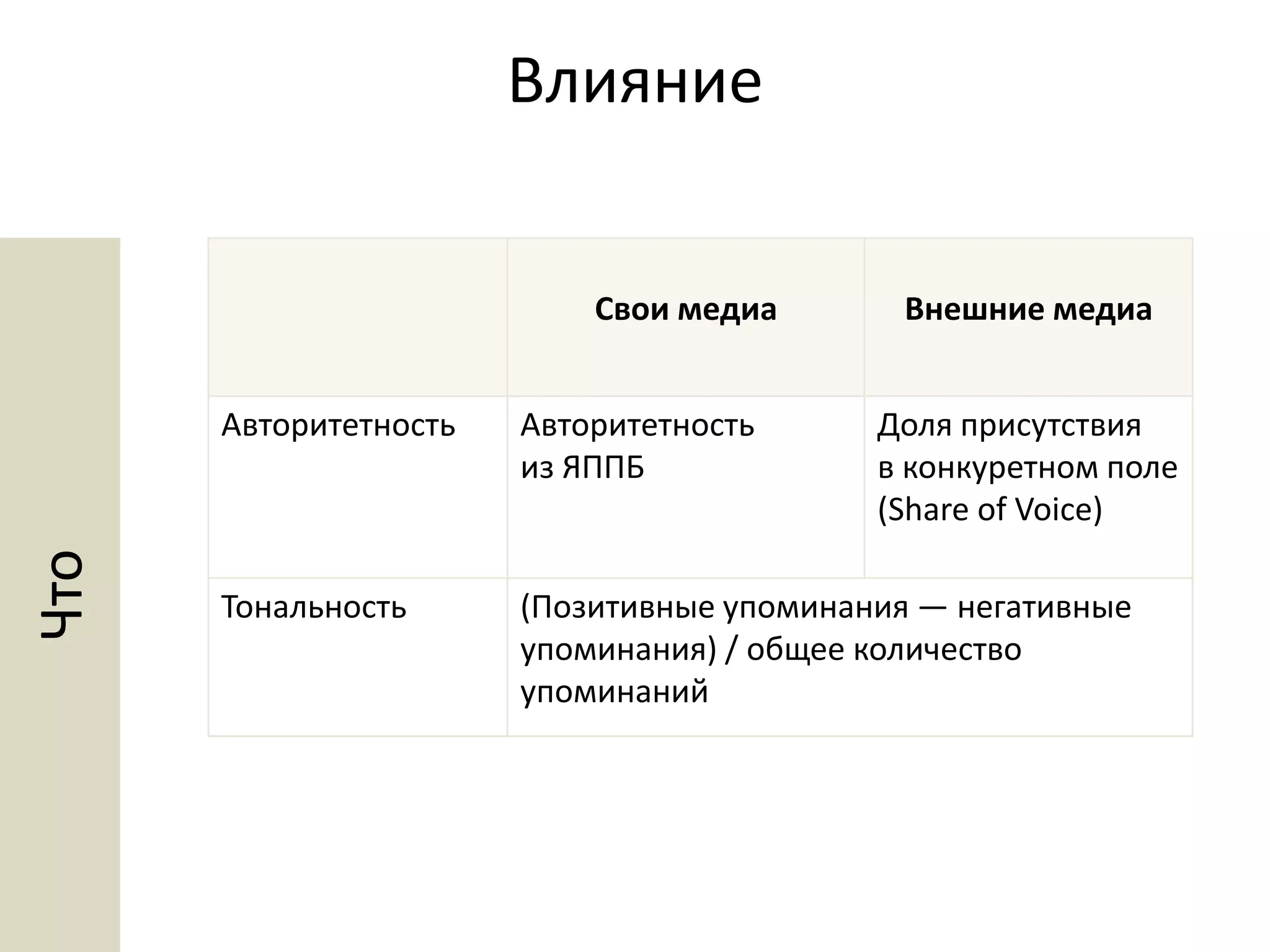 Влияние

Что

| | Свои медиа | Внешние медиа |
|---|---|---|
| Авторитетность | Авторитетность из ЯППБ | Доля присутствия в конкуретном поле (Share of Voice) |
| Тональность | (Позитивные упоминания — негативные упоминания) / общее количество упоминаний | |